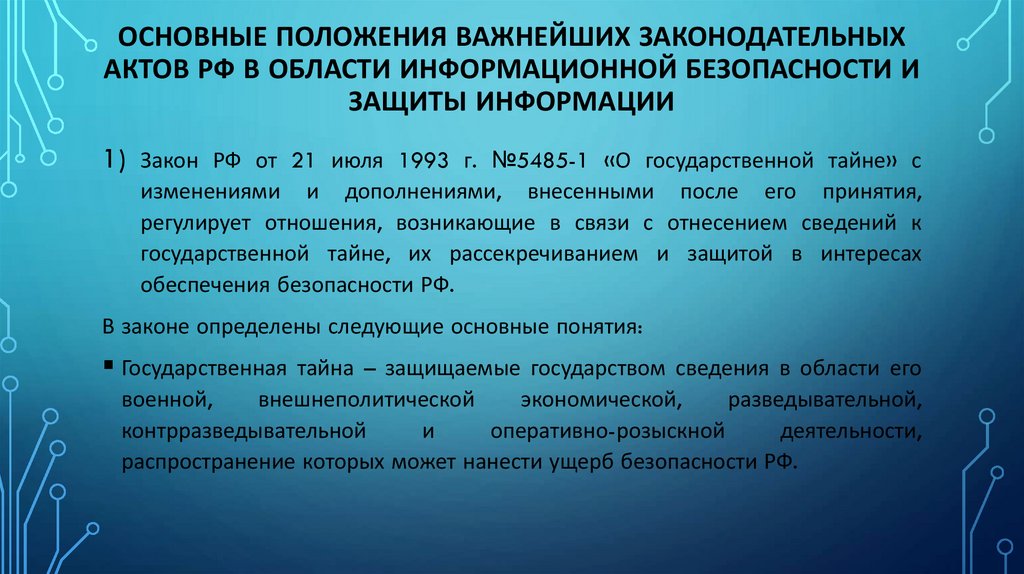 ОСНОВНЫЕ ПОЛОЖЕНИЯ ВАЖНЕЙШИХ ЗАКОНОДАТЕЛЬНЫХ АКТОВ РФ В ОБЛАСТИ ИНФОРМАЦИОННОЙ БЕЗОПАСНОСТИ И ЗАЩИТЫ ИНФОРМАЦИИ

1) Закон РФ от 21 июля 1993 г. №5485-1 «О государственной тайне» с изменениями и дополнениями, внесенными после его принятия, регулирует отношения, возникающие в связи с отнесением сведений к государственной тайне, их рассекречиванием и защитой в интересах обеспечения безопасности РФ.

В законе определены следующие основные понятия:

▪ Государственная тайна – защищаемые государством сведения в области его военной, внешнеполитической экономической, разведывательной, контрразведывательной и оперативно-розыскной деятельности, распространение которых может нанести ущерб безопасности РФ.